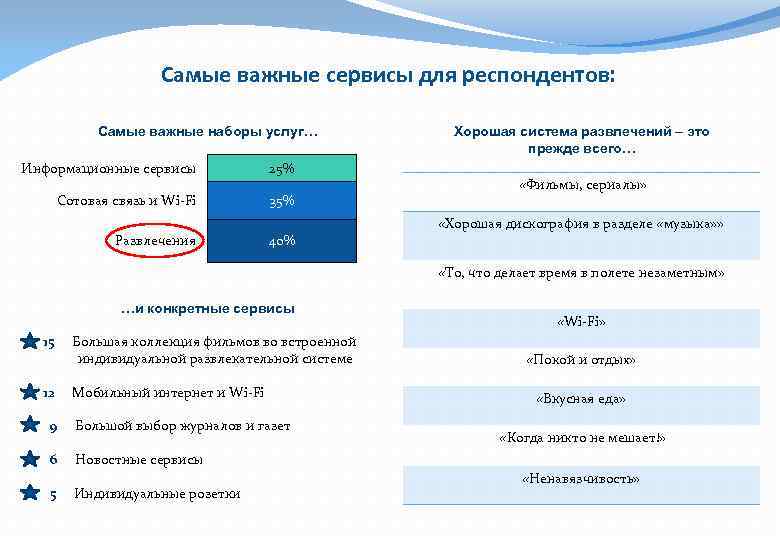 Самые важные сервисы для респондентов:

Самые важные наборы услуг…

Информационные сервисы 25%

Сотовая связь и Wi-Fi 35%

Развлечения 40%

…и конкретные сервисы

15 Большая коллекция фильмов во встроенной индивидуальной развлекательной системе

12 Мобильный интернет и Wi-Fi

9 Большой выбор журналов и газет

6 Новостные сервисы

5 Индивидуальные розетки

Хорошая система развлечений – это прежде всего…

«Фильмы, сериалы»

«Хорошая дискография в разделе «музыка»»

«То, что делает время в полете незаметным»

«Wi-Fi»

«Покой и отдых»

«Вкусная еда»

«Когда никто не мешает!»

«Ненавязчивость»